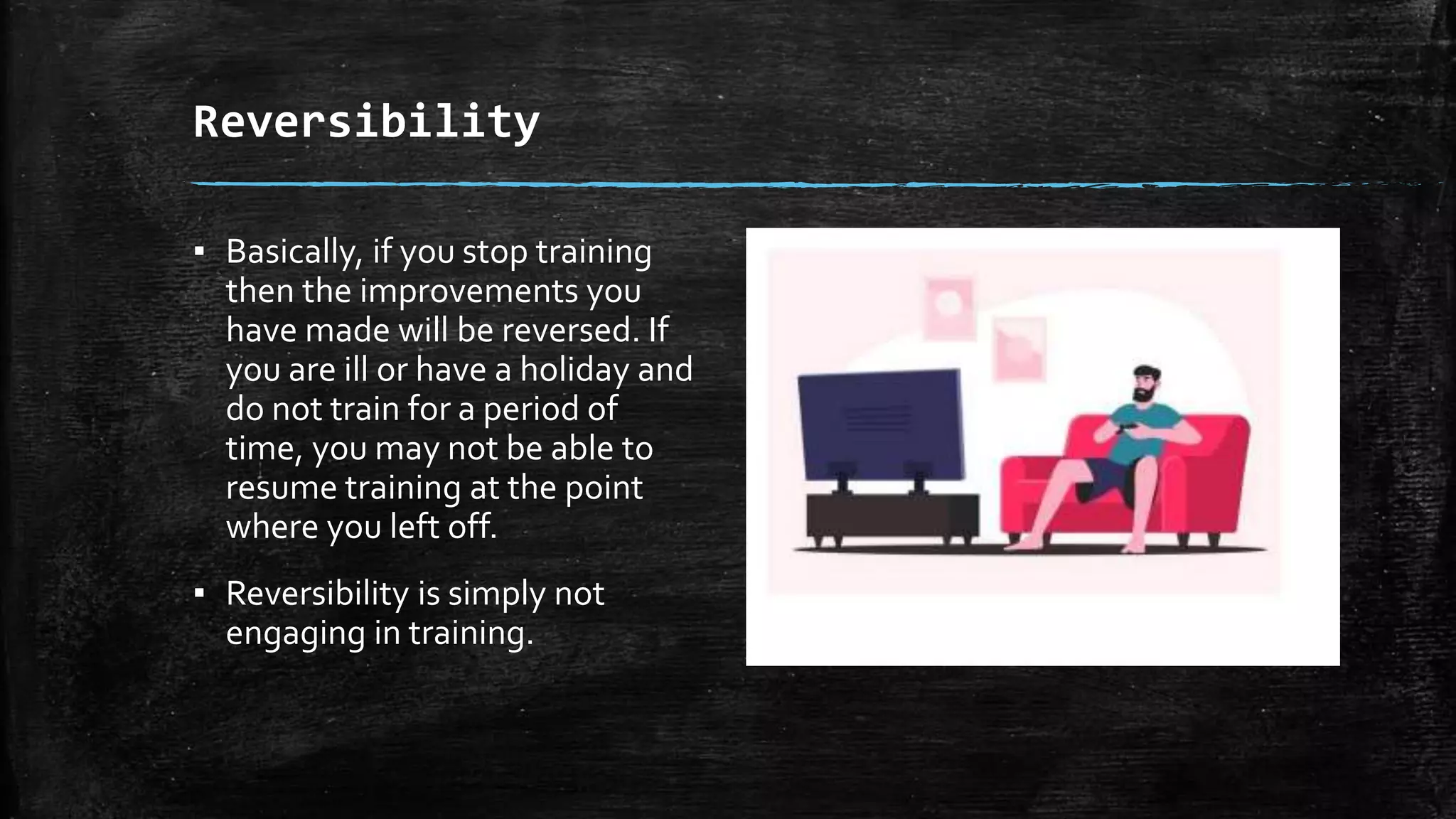 Reversibility

▪ Basically, if you stop training then the improvements you have made will be reversed. If you are ill or have a holiday and do not train for a period of time, you may not be able to resume training at the point where you left off.

▪ Reversibility is simply not engaging in training.